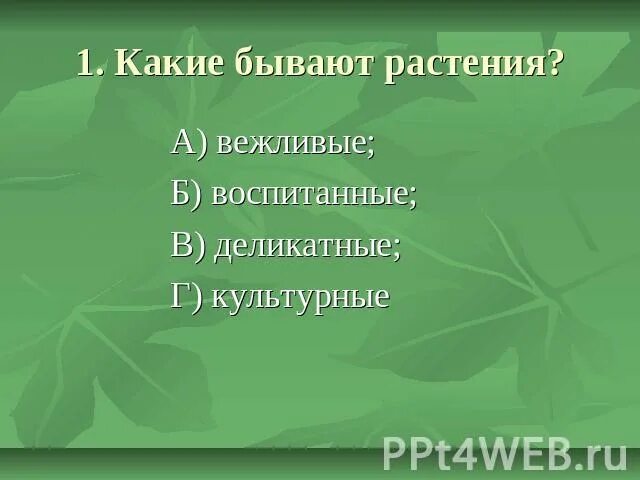 1. Какие бывают растения?

А) вежливые;

Б) воспитанные;

В) деликатные;

Г) культурные

PPt4WEB.ru